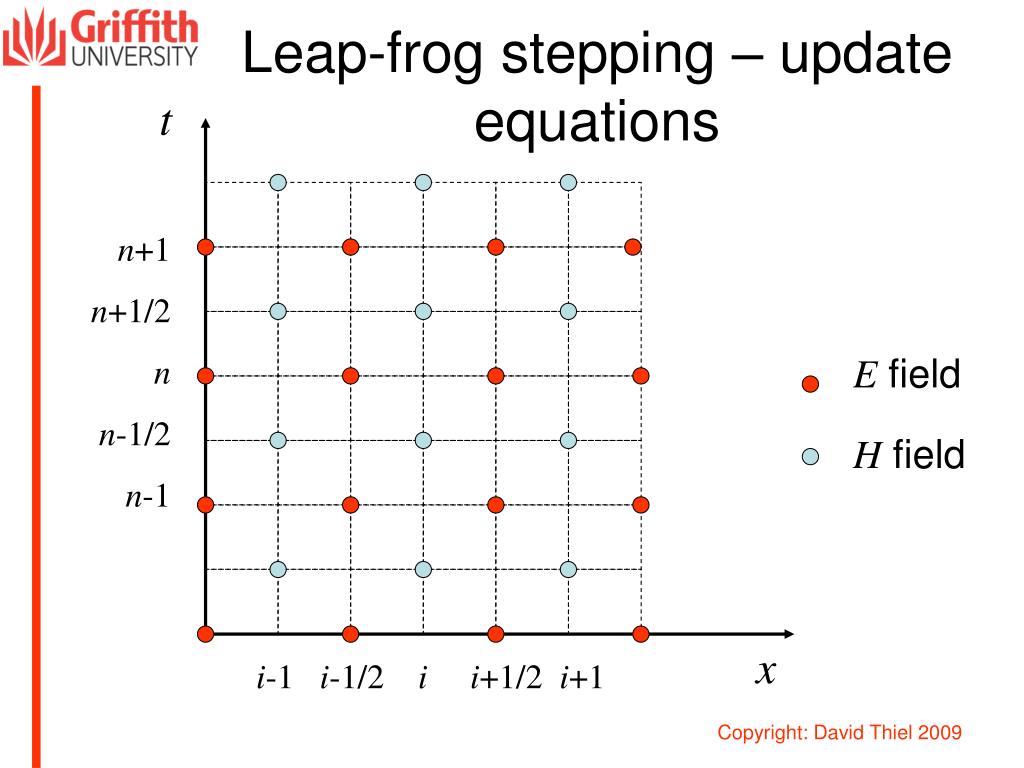 Griffith UNIVERSITY

Leap-frog stepping – update equations

$t$

$n$+1

$n$+1/2

$n$

$n$-1/2

$n$-1

$i$-1 $i$-1/2 $i$ $i$+1/2 $i$+1

$x$

$E$ field

$H$ field

Copyright: David Thiel 2009